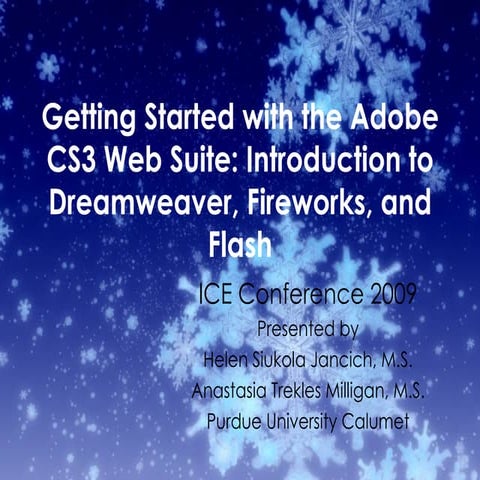 Getting Started with the Adobe CS3 Web Suite: Introduction to Dreamweaver, Fireworks, and Flash

ICE Conference 2009

Presented by

Helen Siukola Jancich, M.S.

Anastasia Trekles Milligan, M.S.

Purdue University Calumet